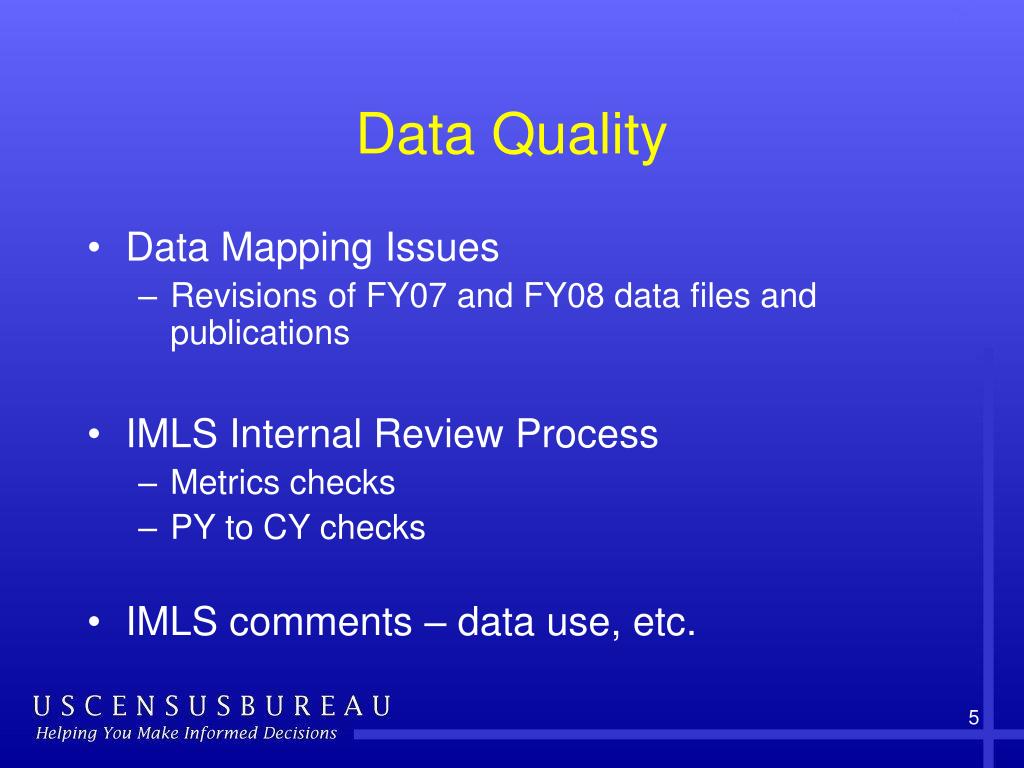 Data Quality

• Data Mapping Issues
– Revisions of FY07 and FY08 data files and publications

• IMLS Internal Review Process
– Metrics checks
– PY to CY checks

• IMLS comments – data use, etc.

USCENSUSBUREAU
Helping You Make Informed Decisions

5